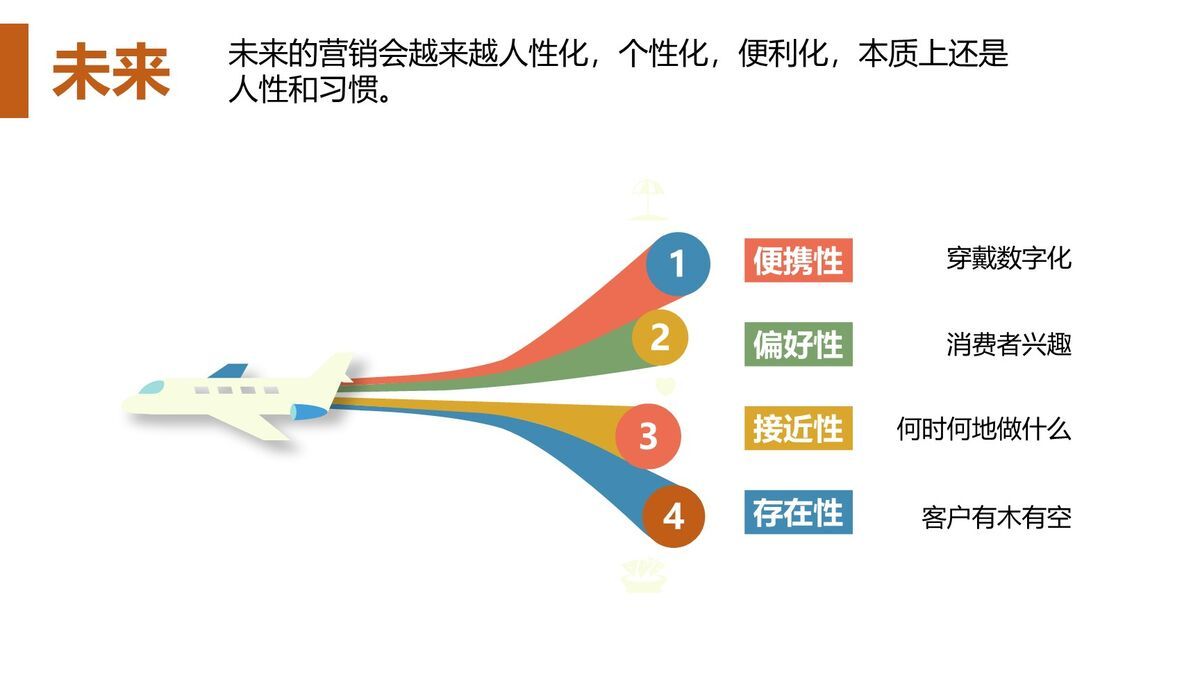 未来

未来的营销会越来越人性化，个性化，便利化，本质上还是人性和习惯。

1 便携性 穿戴数字化

2 偏好性 消费者兴趣

3 接近性 何时何地做什么

4 存在性 客户有木有空